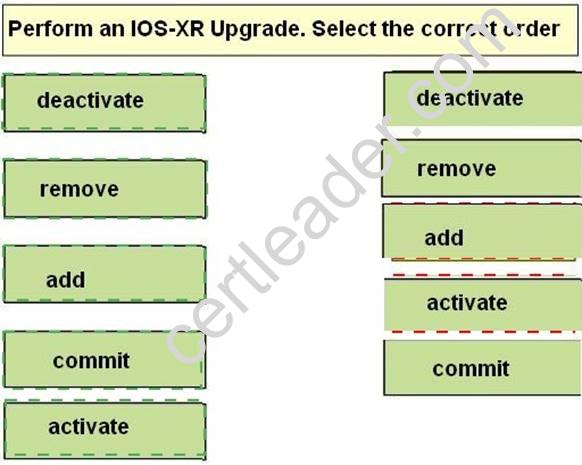 Perform an IOS-XR Upgrade. Select the correct order

deactivate

remove

add

commit

activate

deactivate

remove

add

activate

commit

certleader.com